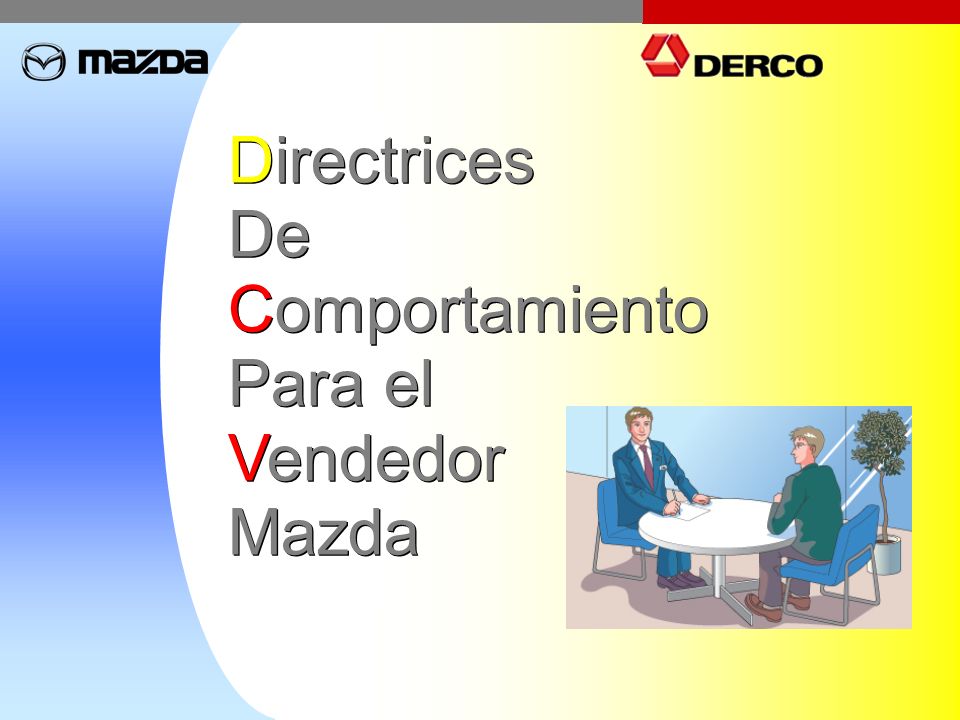 mazda

DERCO

Directrices
De
Comportamiento
Para el
Vendedor
Mazda